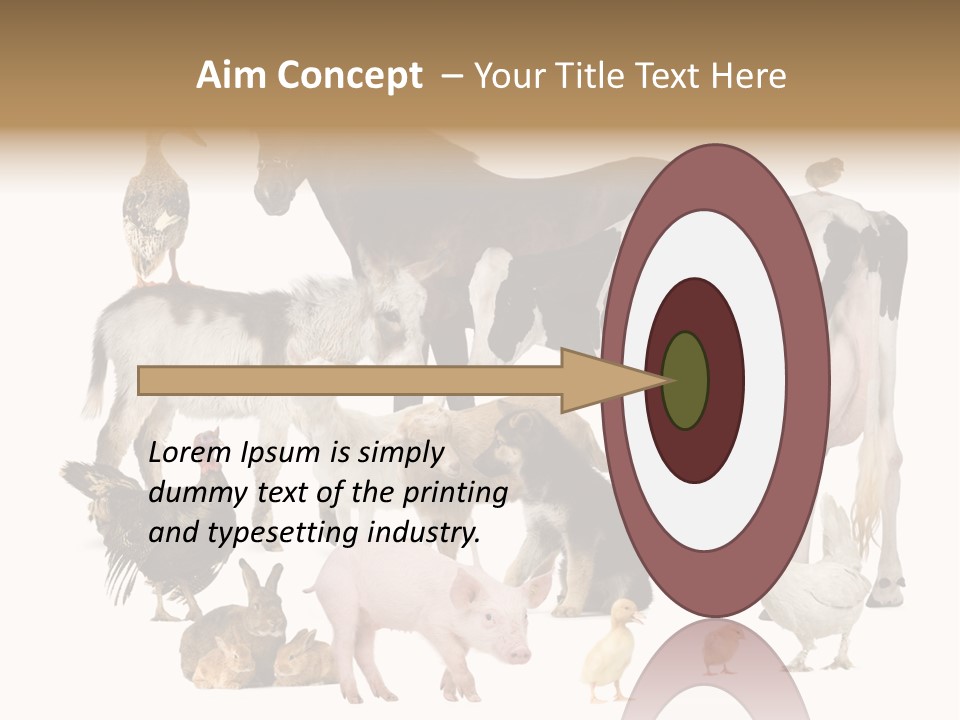 Aim Concept – Your Title Text Here

Lorem Ipsum is simply dummy text of the printing and typesetting industry.